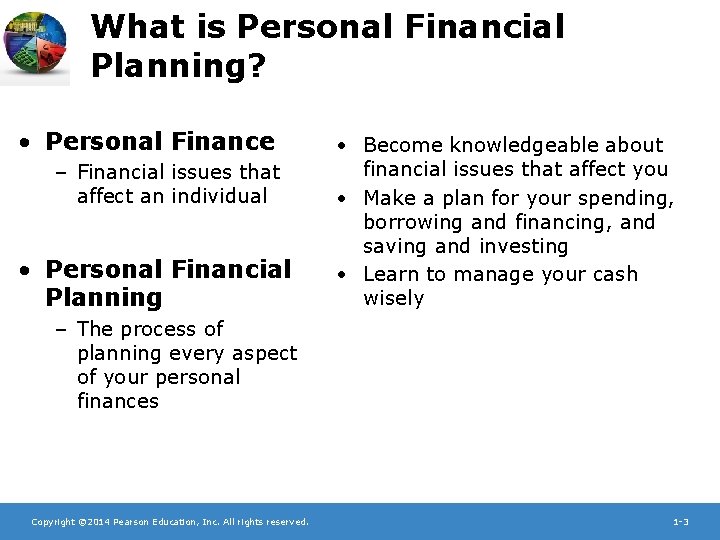 What is Personal Financial Planning?

• Personal Finance
– Financial issues that affect an individual

• Personal Financial Planning
– The process of planning every aspect of your personal finances

• Become knowledgeable about financial issues that affect you
• Make a plan for your spending, borrowing and financing, and saving and investing
• Learn to manage your cash wisely

Copyright ©2014 Pearson Education, Inc. All rights reserved.

1-3